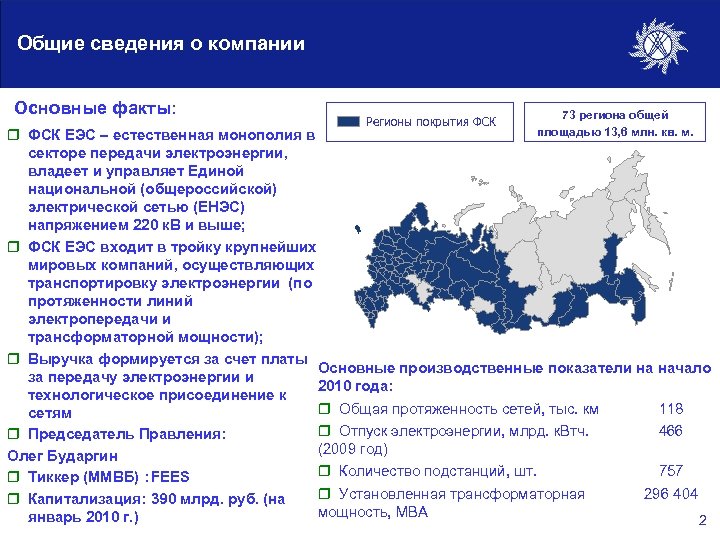 Общие сведения о компании

Основные факты:

ФСК ЕЭС – естественная монополия в секторе передачи электроэнергии, владеет и управляет Единой национальной (общероссийской) электрической сетью (ЕНЭС) напряжением 220 кВ и выше;

ФСК ЕЭС входит в тройку крупнейших мировых компаний, осуществляющих транспортировку электроэнергии (по протяженности линий электропередачи и трансформаторной мощности);

Выручка формируется за счет платы за передачу электроэнергии и технологическое присоединение к сетям

Председатель Правления:

Олег Бударгин

Тиккер (ММВБ) : FEES

Капитализация: 390 млрд. руб. (на январь 2010 г.)

Регионы покрытия ФСК

73 региона общей площадью 13,6 млн. кв. м.

Основные производственные показатели на начало 2010 года:

Общая протяженность сетей, тыс. км 118

Отпуск электроэнергии, млрд. кВтч. (2009 год) 466

Количество подстанций, шт. 757

Установленная трансформаторная мощность, МВА 296 404

2